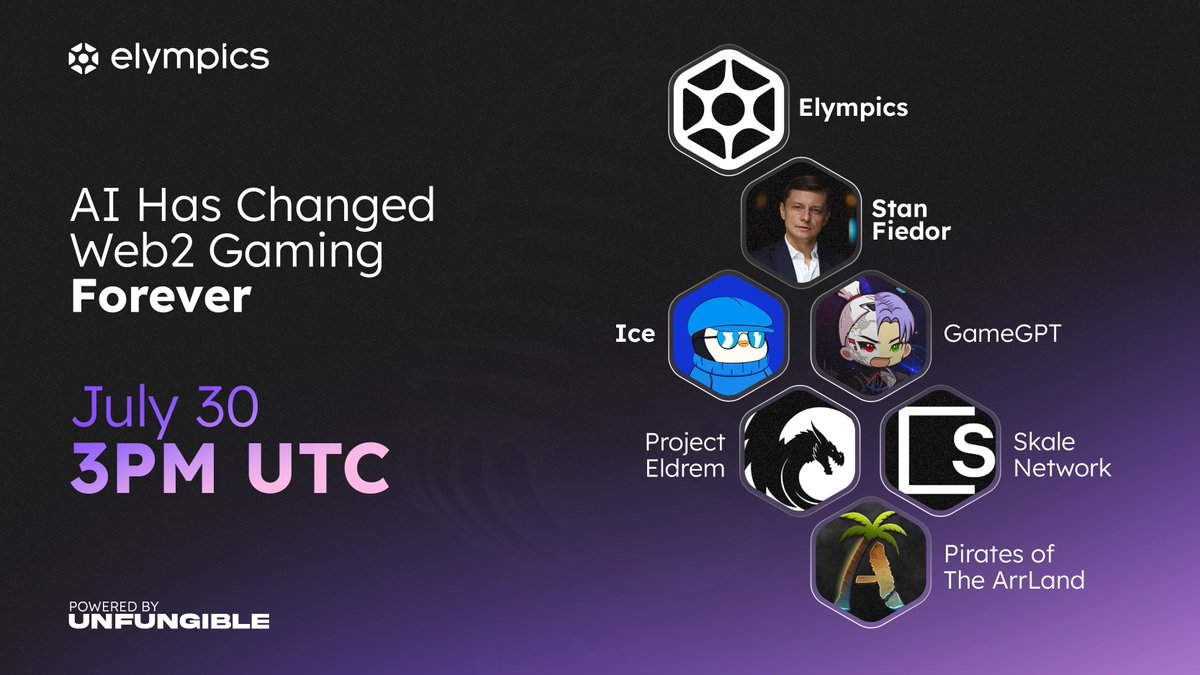 elympics

AI Has Changed Web2 Gaming **Forever**

July 30
3PM UTC

POWERED BY
UNFUNGIBLE

Elympics

Stan Fiedor

Ice

GameGPT

Project Eldrem

S

Skale Network

Pirates of The ArrLand